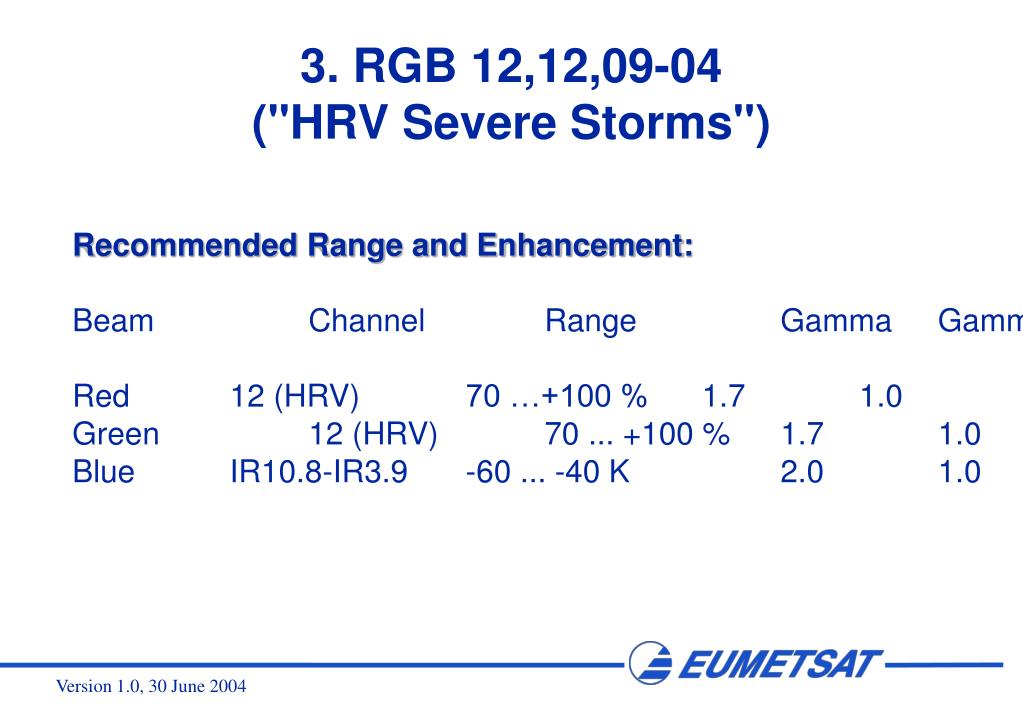 3. RGB 12,12,09-04
("HRV Severe Storms")

Recommended Range and Enhancement:

| Beam | Channel | Range | Gamma | Gamm |
|---|---|---|---|---|
| Red | 12 (HRV) | 70 …+100 % | 1.7 | 1.0 |
| Green | 12 (HRV) | 70 ... +100 % | 1.7 | 1.0 |
| Blue | IR10.8-IR3.9 | -60 ... -40 K | 2.0 | 1.0 |

EUMETSAT

Version 1.0, 30 June 2004